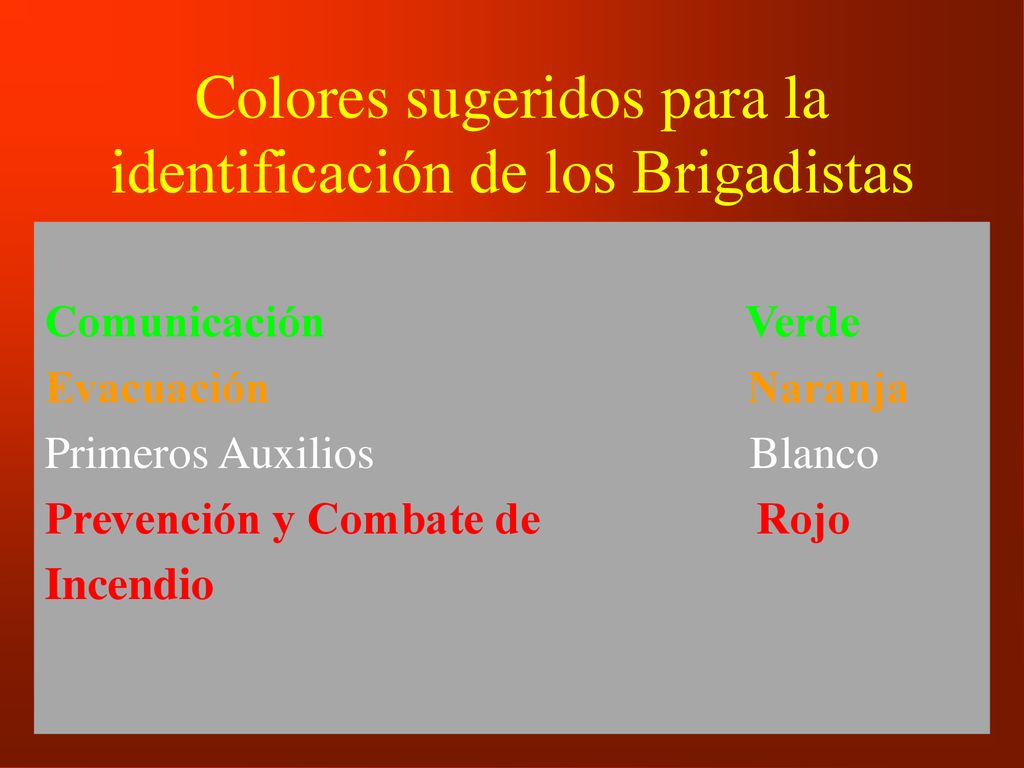 Colores sugeridos para la identificación de los Brigadistas

Comunicación Verde
Evacuación Naranja
Primeros Auxilios Blanco
Prevención y Combate de Incendio Rojo